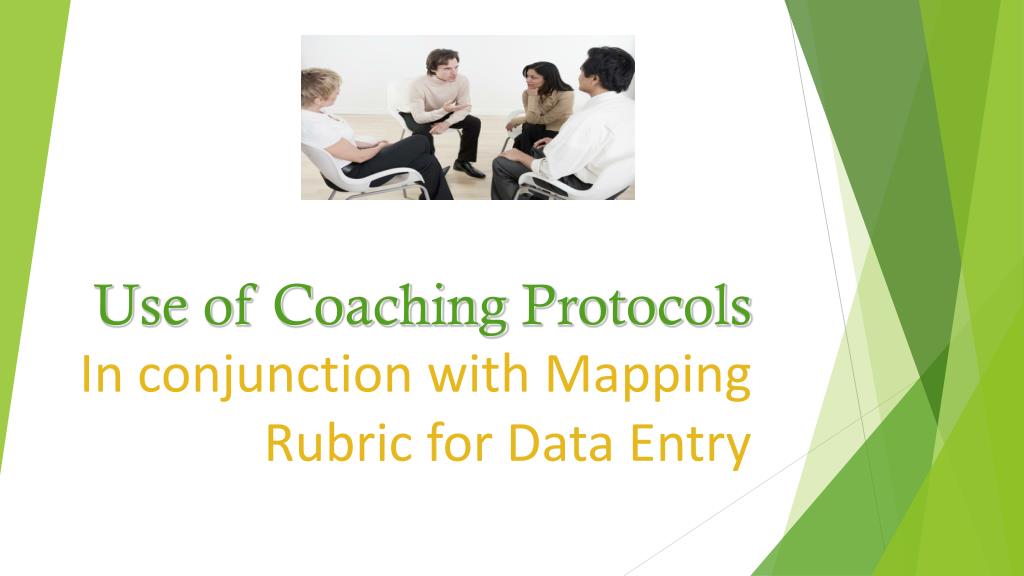 Use of Coaching Protocols
In conjunction with Mapping Rubric for Data Entry